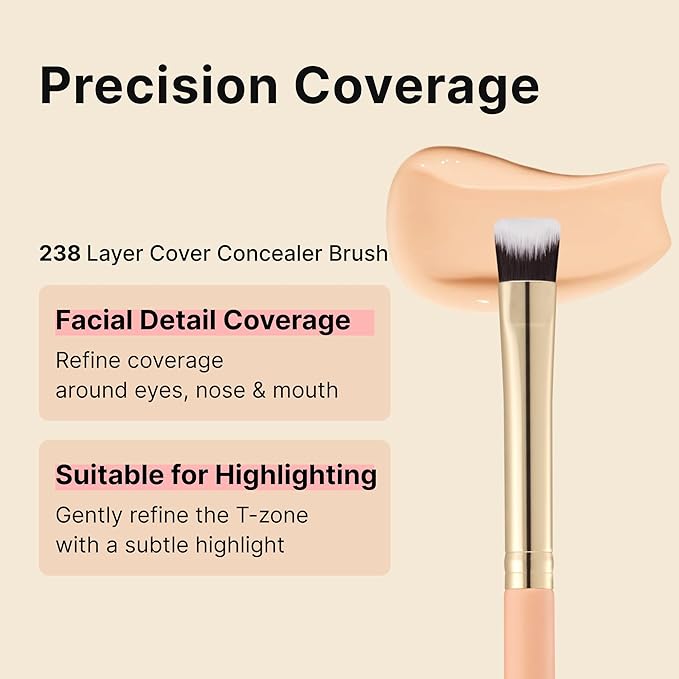 Precision Coverage

238 Layer Cover Concealer Brush

Facial Detail Coverage

Refine coverage around eyes, nose & mouth

Suitable for Highlighting

Gently refine the T-zone with a subtle highlight